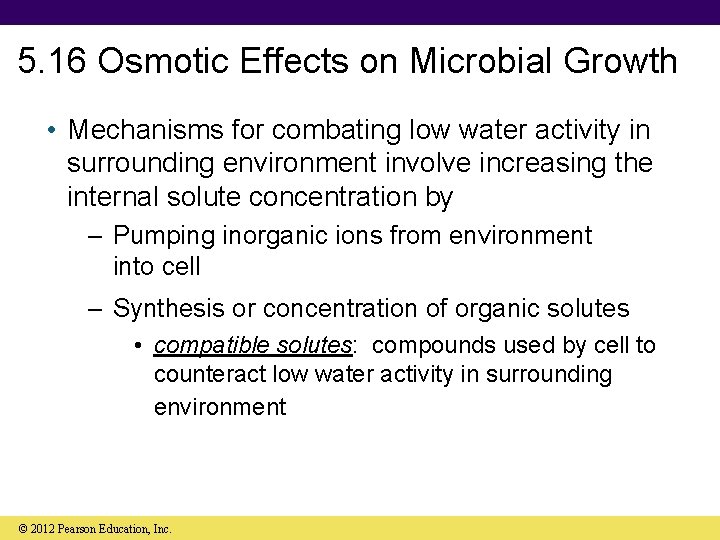 5.16 Osmotic Effects on Microbial Growth

• Mechanisms for combating low water activity in surrounding environment involve increasing the internal solute concentration by

– Pumping inorganic ions from environment into cell

– Synthesis or concentration of organic solutes

• compatible solutes: compounds used by cell to counteract low water activity in surrounding environment

© 2012 Pearson Education, Inc.